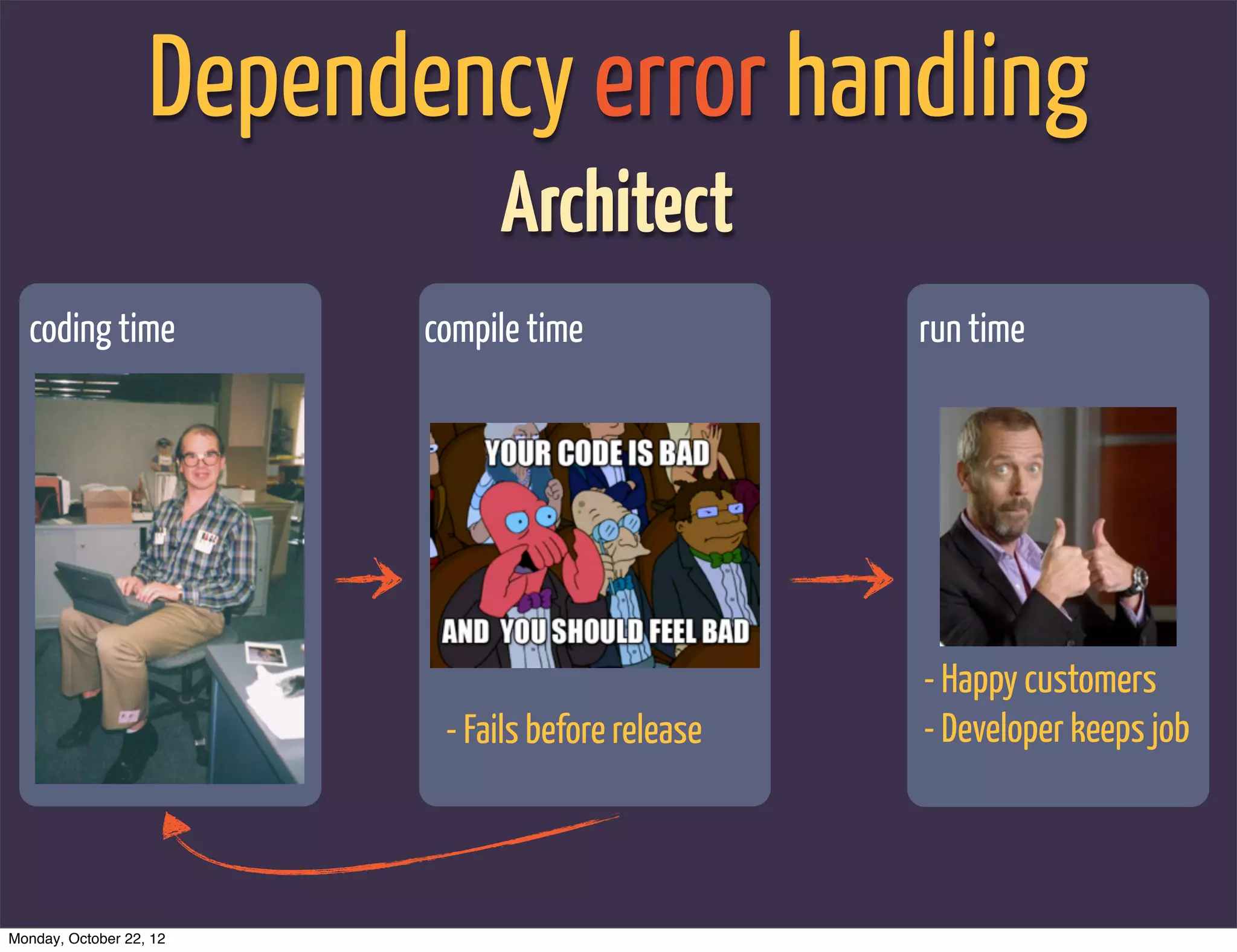 Dependency error handling

Architect

coding time

compile time

YOUR CODE IS BAD

AND YOU SHOULD FEEL BAD

- Fails before release

run time

- Happy customers
- Developer keeps job

Monday, October 22, 12